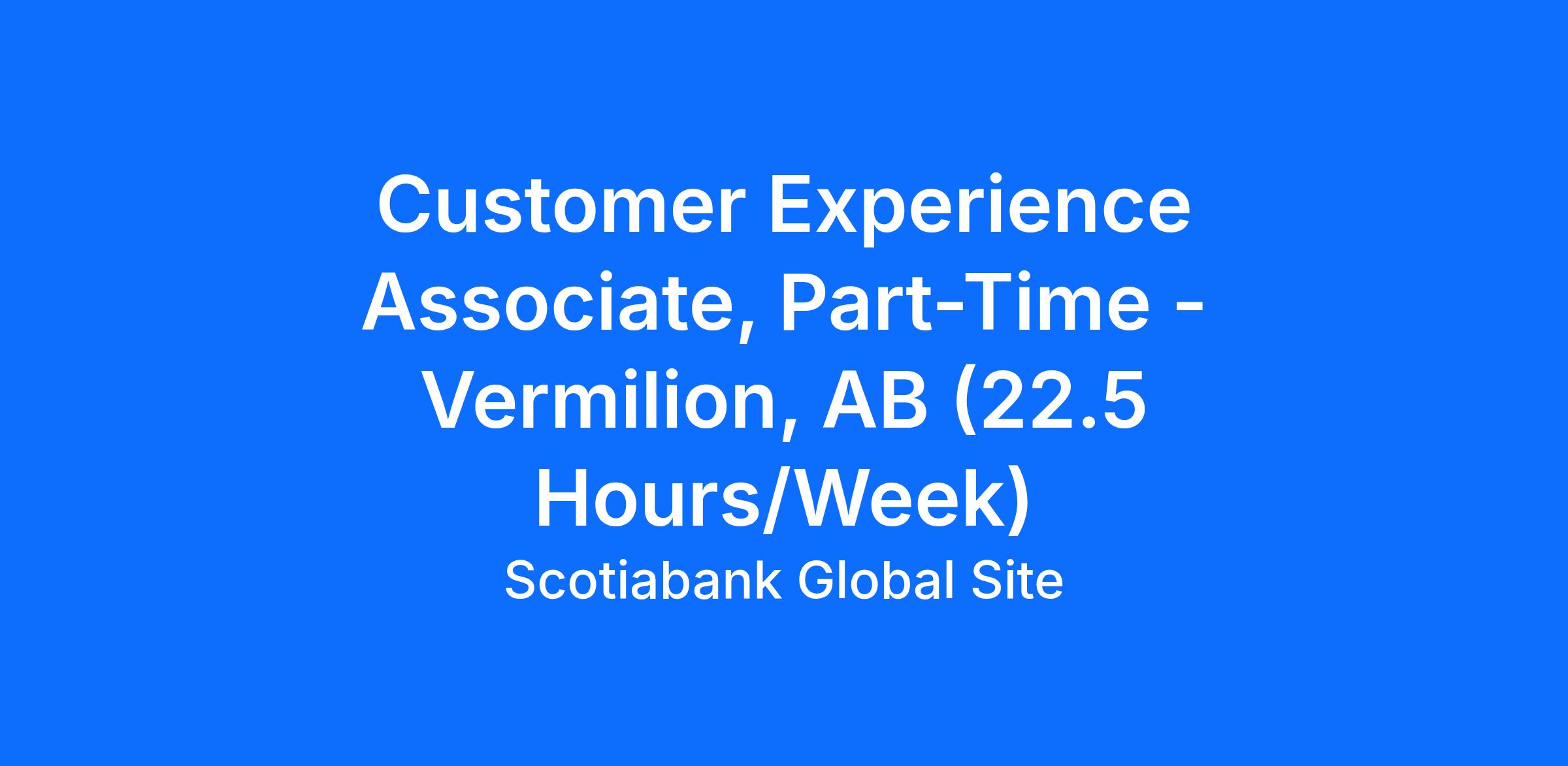 Customer Experience Associate, Part-Time - Vermilion, AB (22.5 Hours/Week)

Scotiabank Global Site